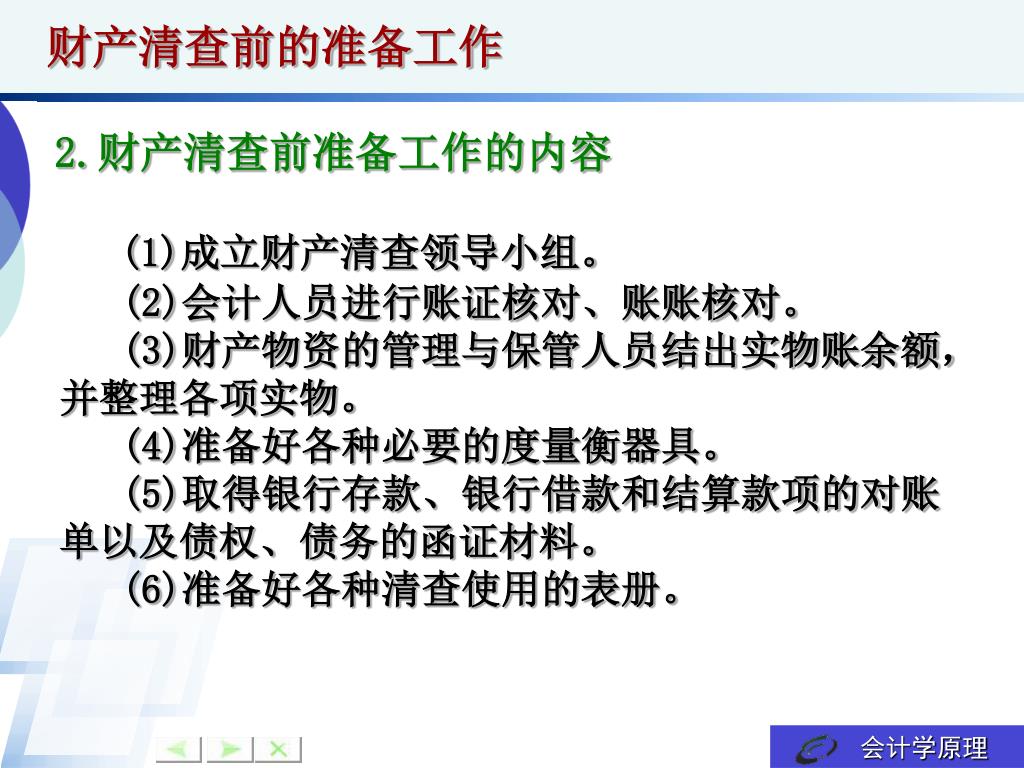 财产清查前的准备工作

2.财产清查前准备工作的内容

(1)成立财产清查领导小组。

(2)会计人员进行账证核对、账账核对。

(3)财产物资的管理与保管人员结出实物账余额，并整理各项实物。

(4)准备好各种必要的度量衡器具。

(5)取得银行存款、银行借款和结算款项的对账单以及债权、债务的函证材料。

(6)准备好各种清查使用的表册。

会计学原理